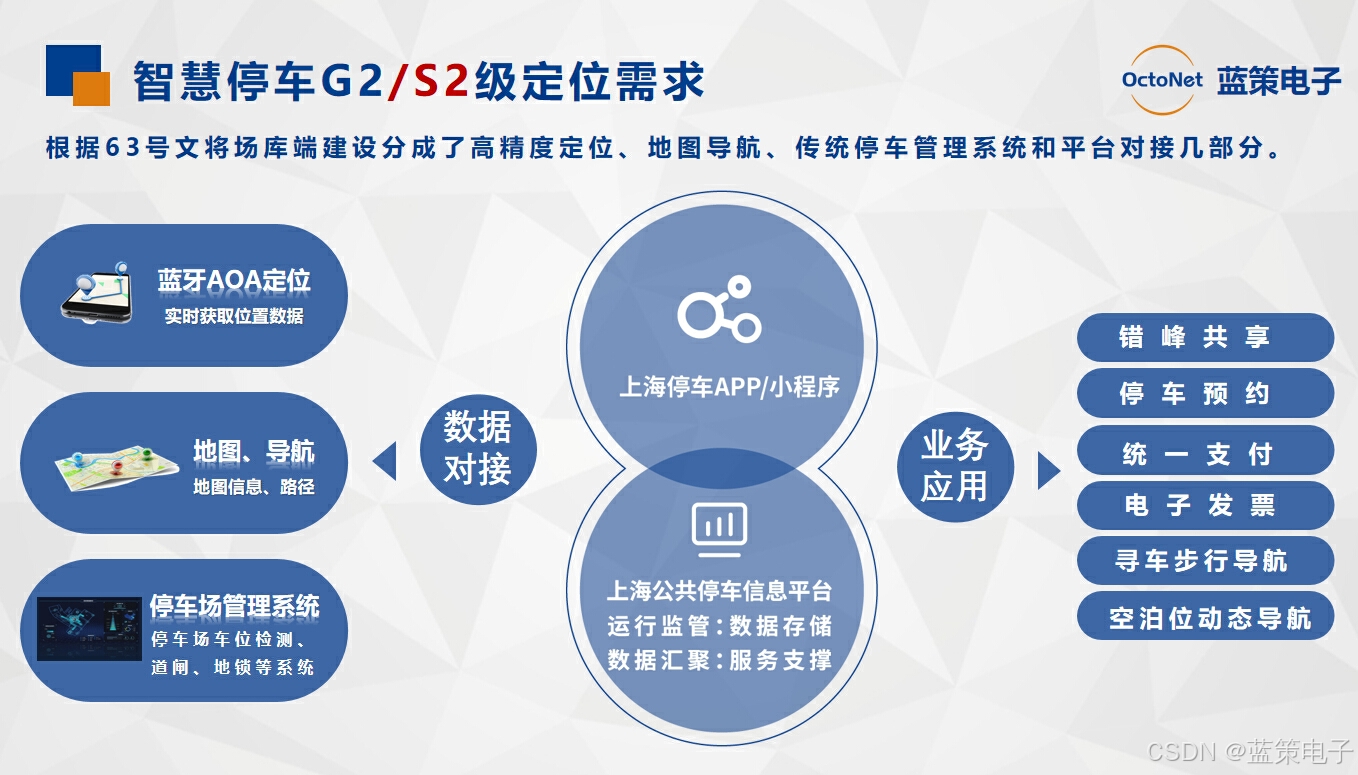 智慧停车G2/S2级定位需求

OctoNet 蓝策电子

根据63号文将场库端建设分成了高精度定位、地图导航、传统停车管理系统和平台对接几部分。

蓝牙AOA定位
实时获取位置数据

地图、导航
地图信息、路径

停车场管理系统
停车场车位检测、道闸、地锁等系统

数据对接

上海停车APP/小程序

上海公共停车信息平台
运行监管：数据存储
数据汇聚：服务支撑

业务应用

错峰共享
停车预约
统一支付
电子发票
寻车步行导航
空泊位动态导航

CSDN @蓝策电子